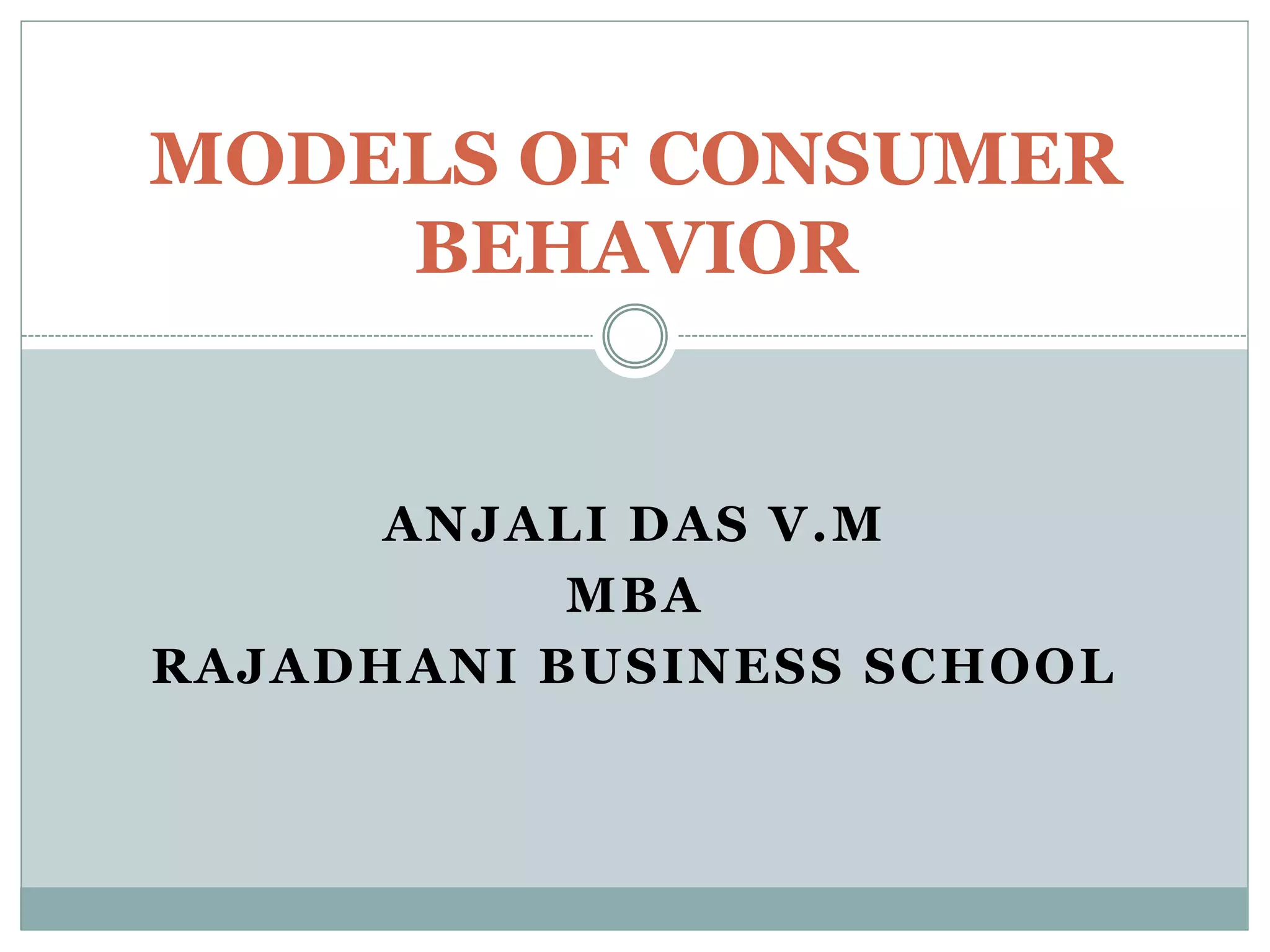 MODELS OF CONSUMER BEHAVIOR

ANJALI DAS V.M
MBA
RAJADHANI BUSINESS SCHOOL